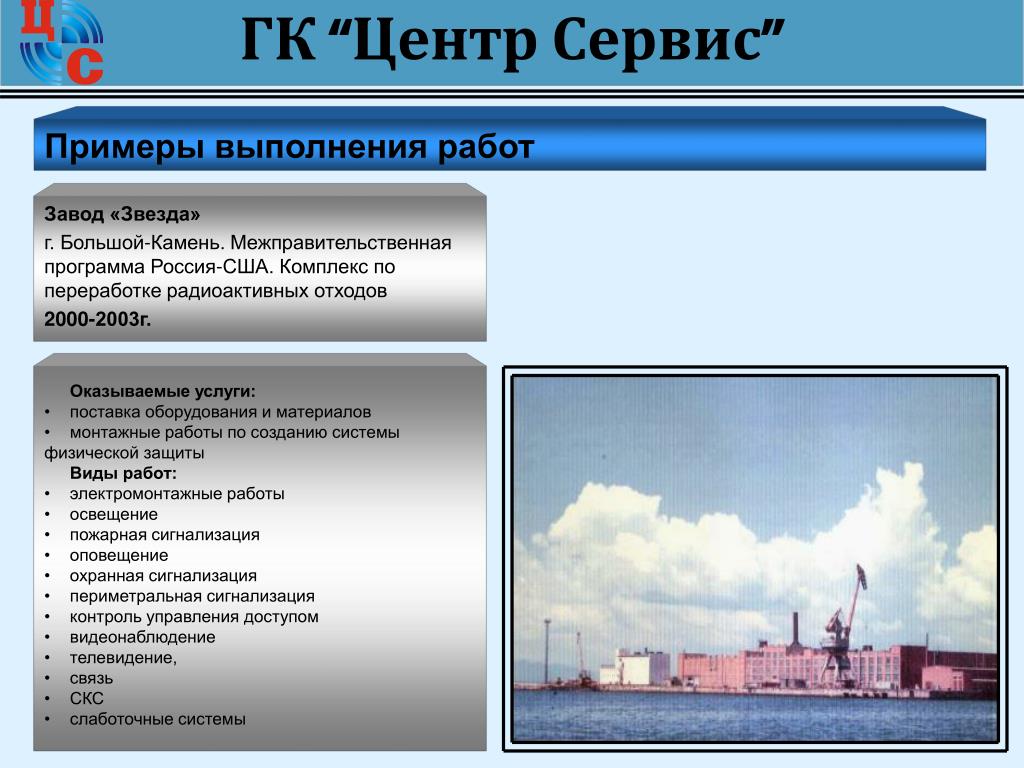 ЦС

ГК “Центр Сервис”

Примеры выполнения работ

Завод «Звезда»

г. Большой-Камень. Межправительственная программа Россия-США. Комплекс по переработке радиоактивных отходов

2000-2003г.

Оказываемые услуги:
• поставка оборудования и материалов
• монтажные работы по созданию системы физической защиты

Виды работ:
• электромонтажные работы
• освещение
• пожарная сигнализация
• оповещение
• охранная сигнализация
• периметральная сигнализация
• контроль управления доступом
• видеонаблюдение
• телевидение,
• связь
• СКС
• слаботочные системы